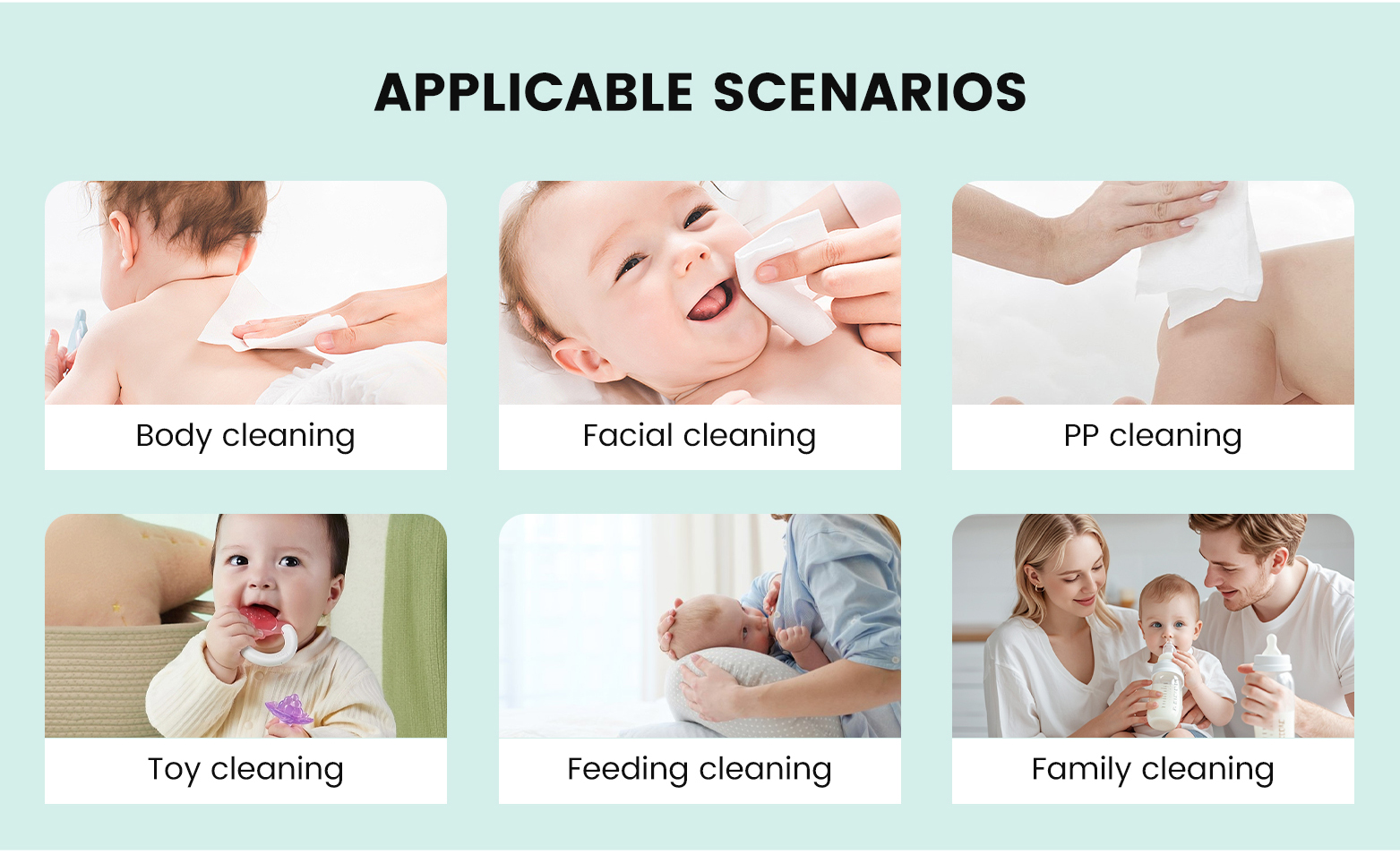 APPLICABLE SCENARIOS

Body cleaning

Facial cleaning

PP cleaning

Toy cleaning

Feeding cleaning

Family cleaning